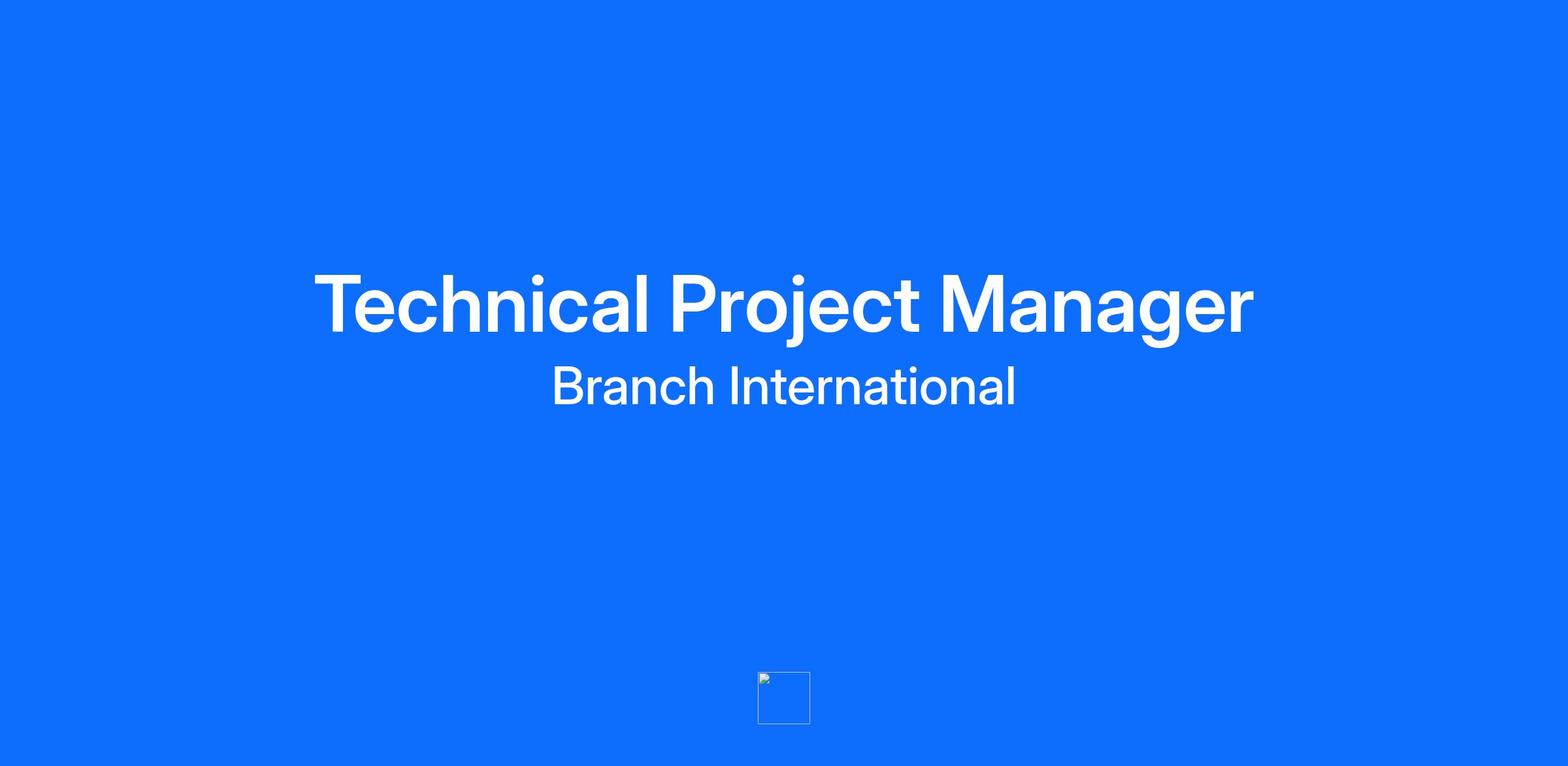 Technical Project Manager

Branch International